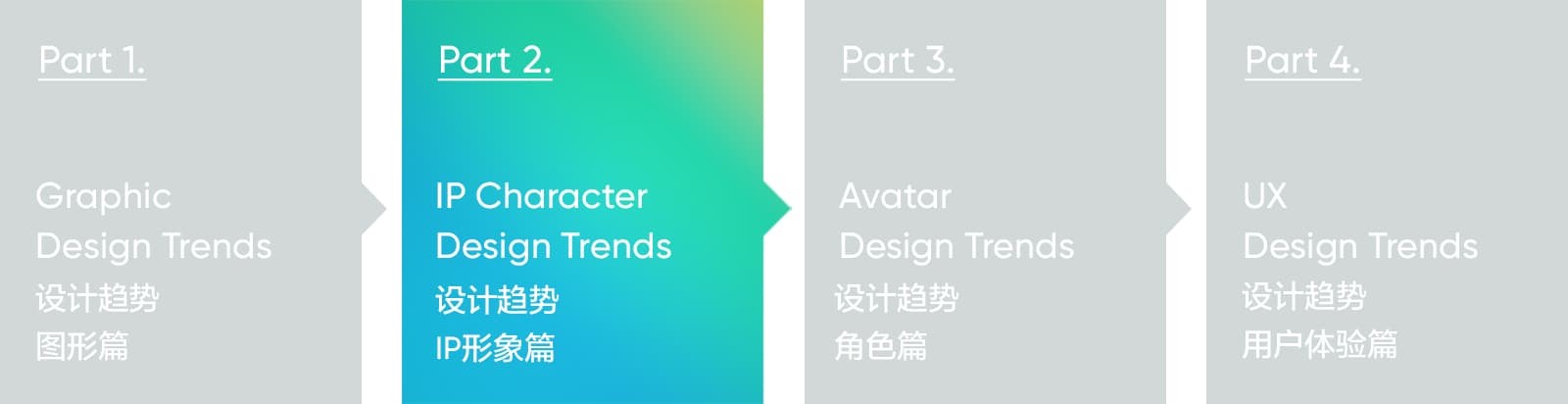 Part 1.

Graphic
Design Trends
设计趋势
图形篇

Part 2.

IP Character
Design Trends
设计趋势
IP形象篇

Part 3.

Avatar
Design Trends
设计趋势
角色篇

Part 4.

UX
Design Trends
设计趋势
用户体验篇